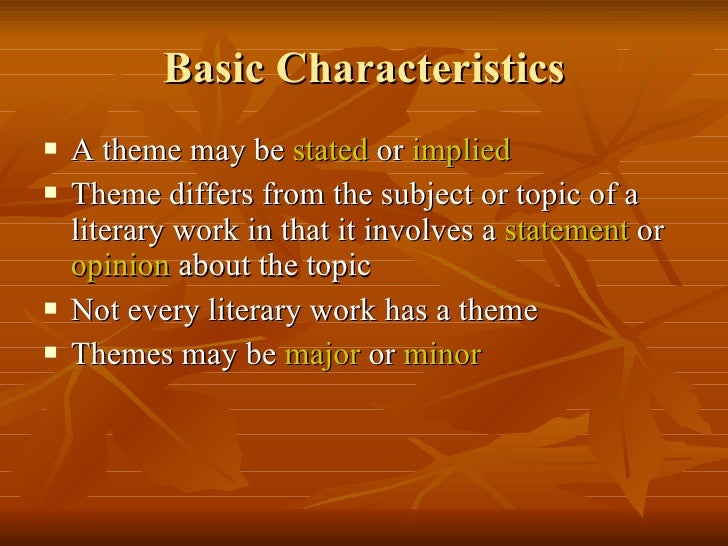 Basic Characteristics

▪ A theme may be stated or implied
▪ Theme differs from the subject or topic of a literary work in that it involves a statement or opinion about the topic
▪ Not every literary work has a theme
▪ Themes may be major or minor